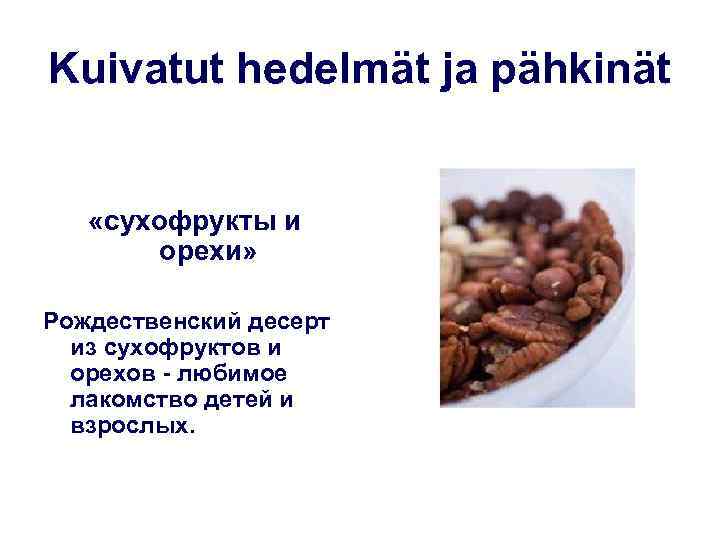 Kuivatut hedelmät ja pähkinät

«сухофрукты и орехи»

Рождественский десерт из сухофруктов и орехов - любимое лакомство детей и взрослых.